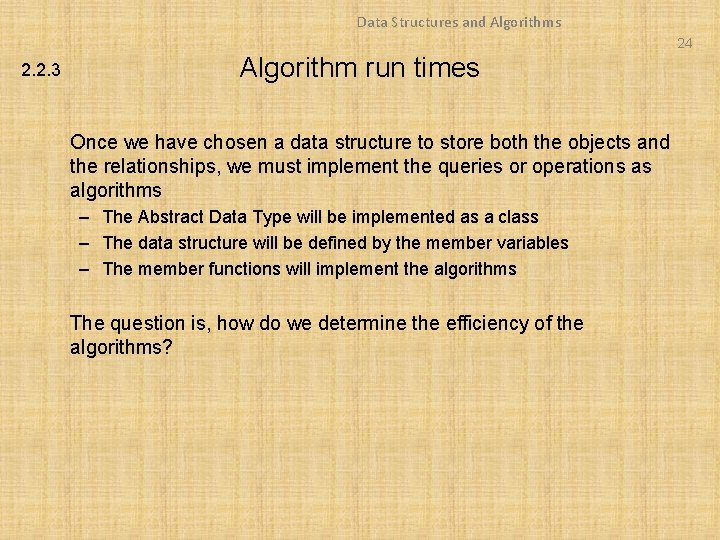 Data Structures and Algorithms

24

2.2.3

Algorithm run times

Once we have chosen a data structure to store both the objects and the relationships, we must implement the queries or operations as algorithms

– The Abstract Data Type will be implemented as a class
– The data structure will be defined by the member variables
– The member functions will implement the algorithms

The question is, how do we determine the efficiency of the algorithms?